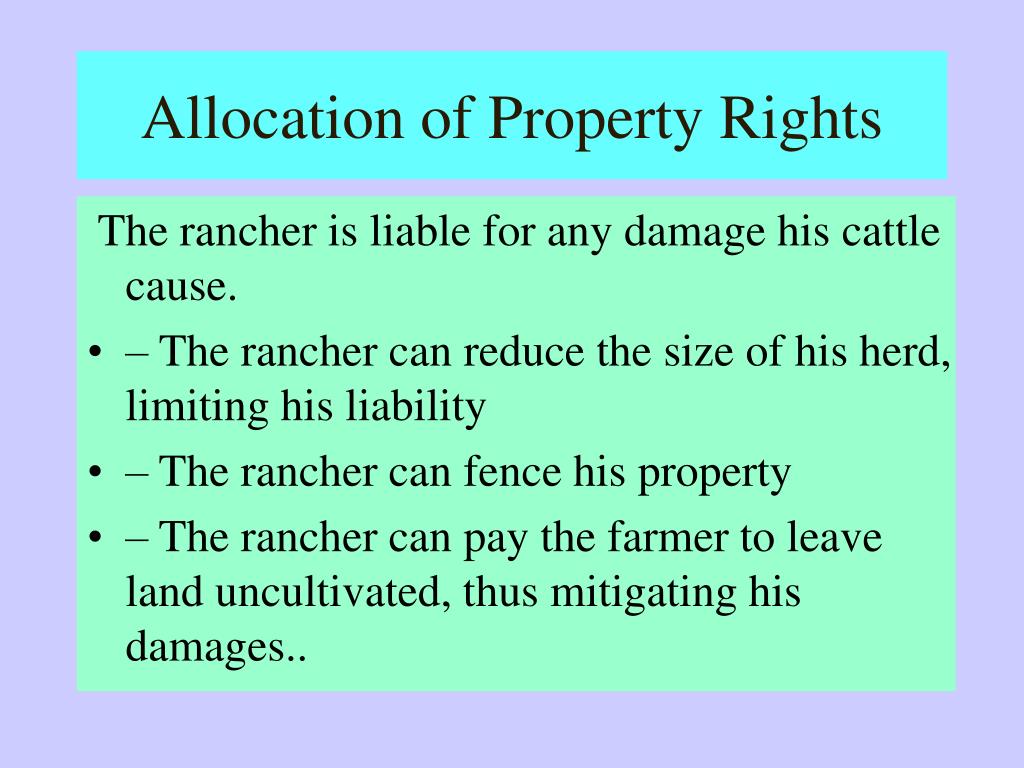 Allocation of Property Rights

The rancher is liable for any damage his cattle cause.

• – The rancher can reduce the size of his herd, limiting his liability
• – The rancher can fence his property
• – The rancher can pay the farmer to leave land uncultivated, thus mitigating his damages..